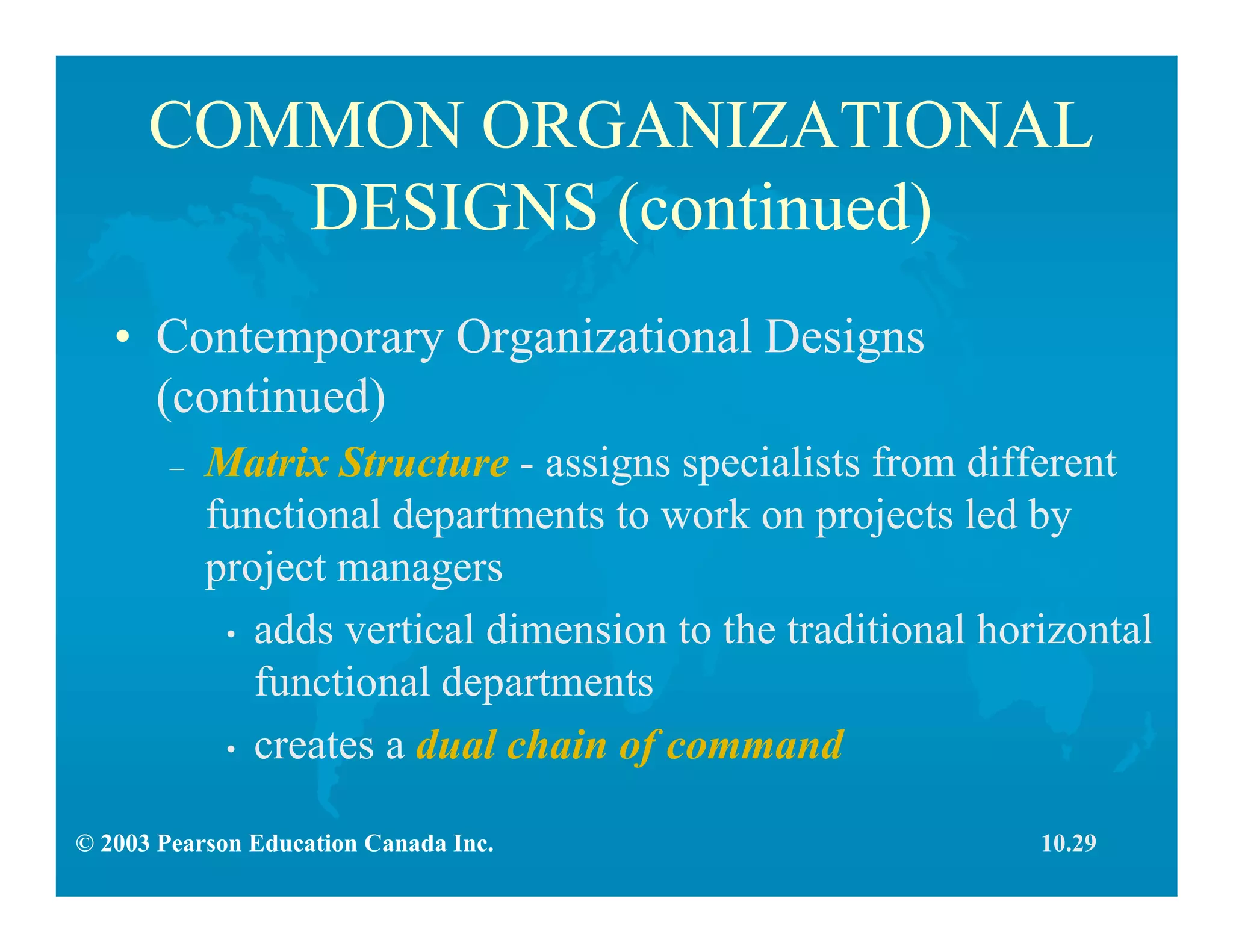 COMMON ORGANIZATIONAL DESIGNS (continued)

• Contemporary Organizational Designs (continued)

– Matrix Structure - assigns specialists from different functional departments to work on projects led by project managers

• adds vertical dimension to the traditional horizontal functional departments

• creates a dual chain of command

© 2003 Pearson Education Canada Inc.

10.29